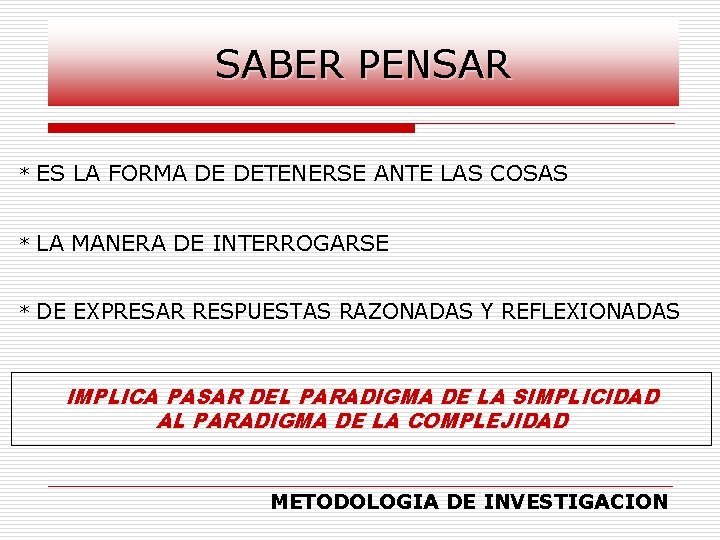 SABER PENSAR

* ES LA FORMA DE DETENERSE ANTE LAS COSAS

* LA MANERA DE INTERROGARSE

* DE EXPRESAR RESPUESTAS RAZONADAS Y REFLEXIONADAS

IMPLICA PASAR DEL PARADIGMA DE LA SIMPLICIDAD AL PARADIGMA DE LA COMPLEJIDAD

METODOLOGIA DE INVESTIGACION